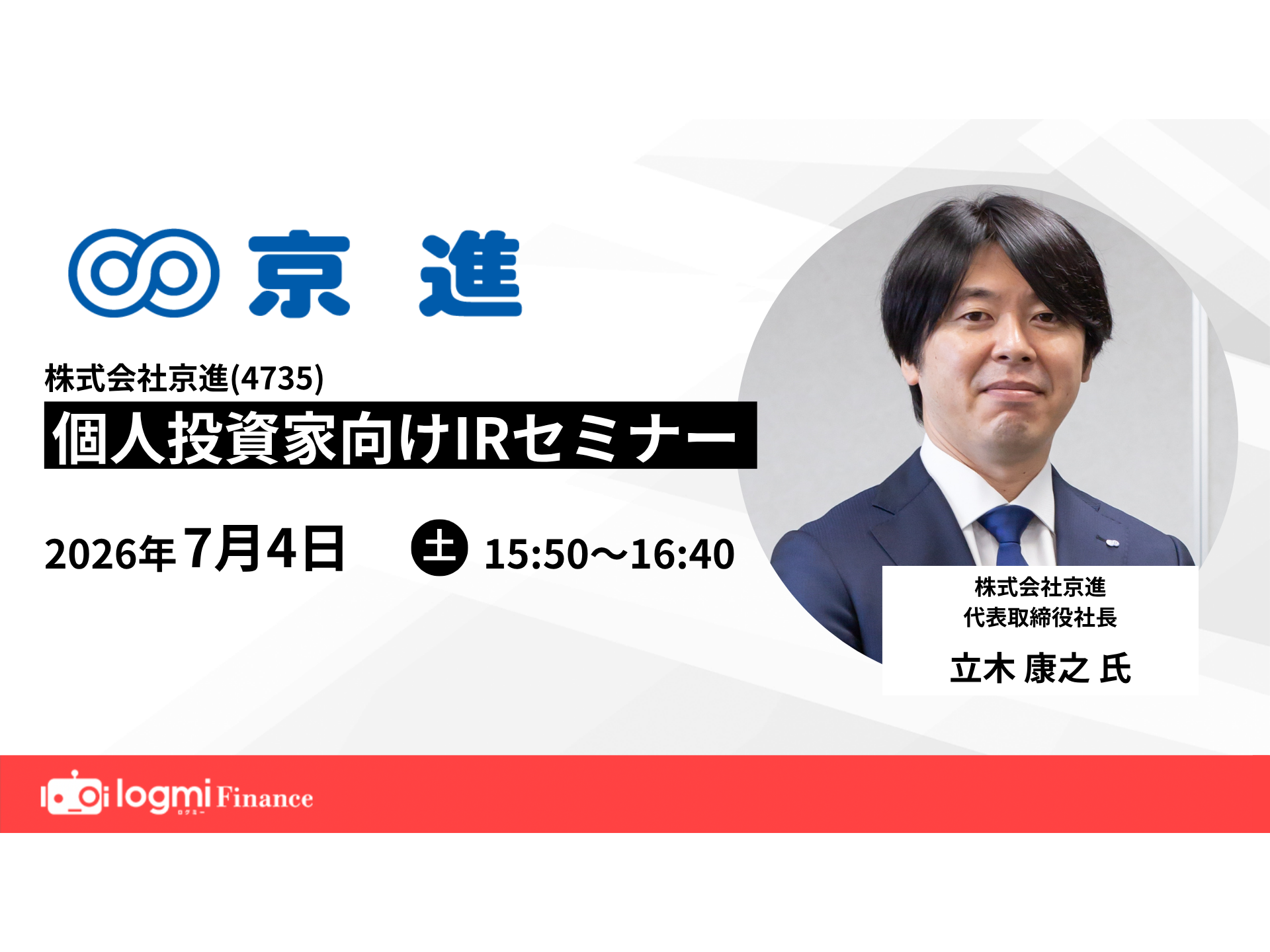 京 進

株式会社京進(4735)
個人投資家向けIRセミナー

2026年7月4日 土 15:50〜16:40

株式会社京進
代表取締役社長
立木 康之 氏

logmi Finance
ログミー